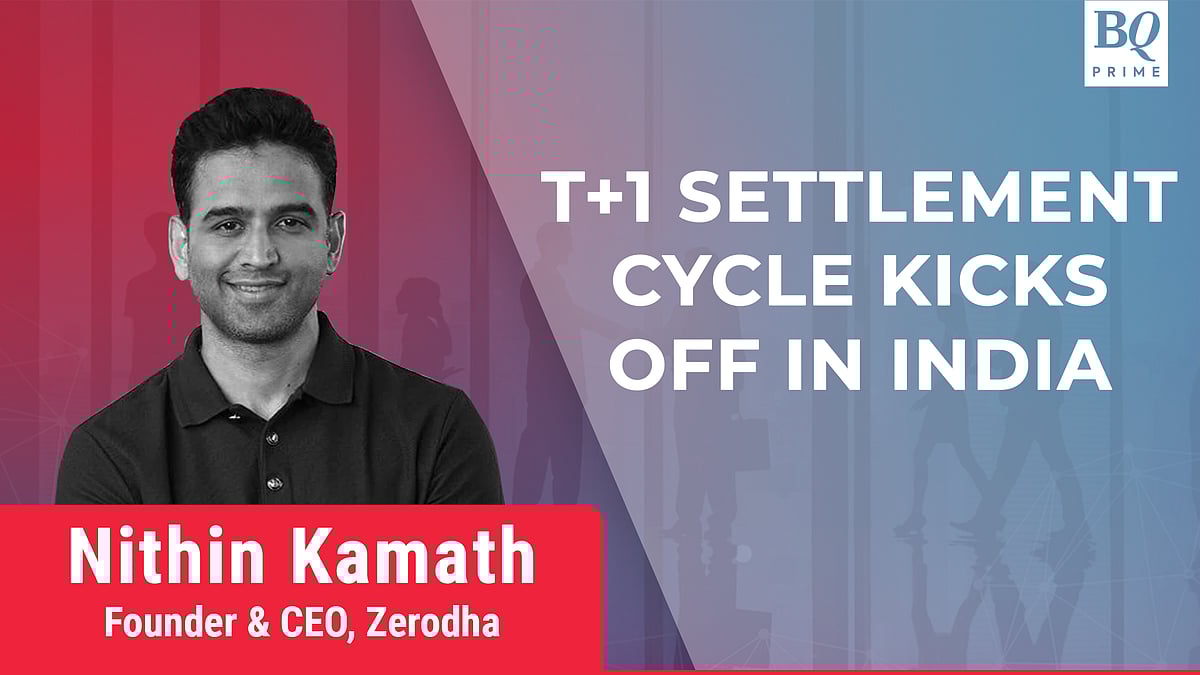 BQ PRIME

T+1 SETTLEMENT CYCLE KICKS OFF IN INDIA

Nithin Kamath
Founder & CEO, Zerodha